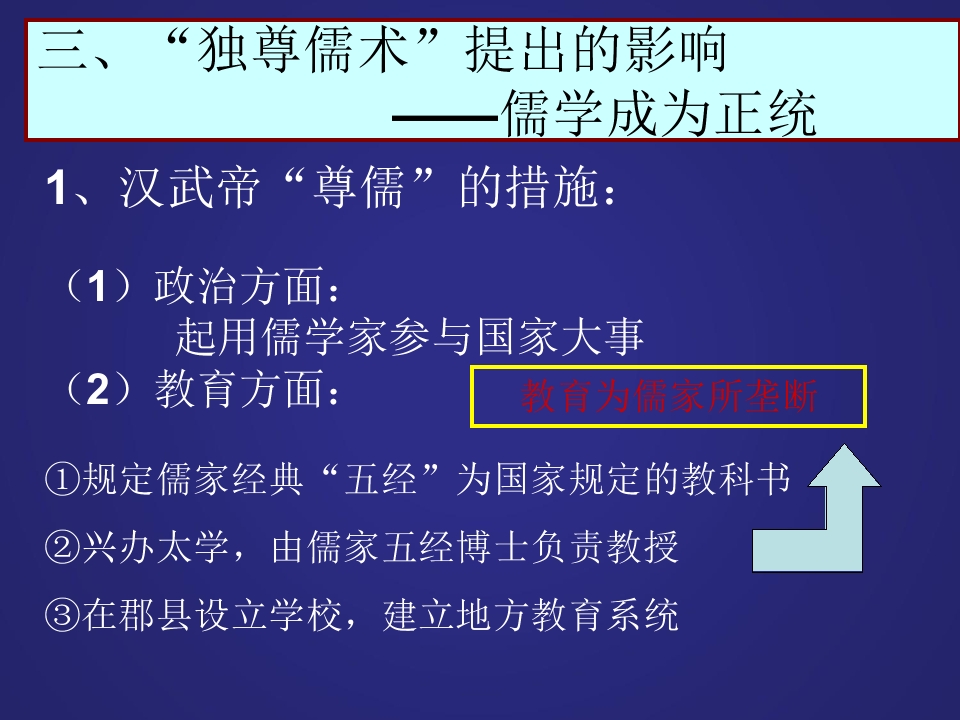 三、“独尊儒术”提出的影响
——儒学成为正统

1、汉武帝“尊儒”的措施：

（1）政治方面：
起用儒学家参与国家大事
（2）教育方面：

教育为儒家所垄断

①规定儒家经典“五经”为国家规定的教科书
②兴办太学，由儒家五经博士负责教授
③在郡县设立学校，建立地方教育系统